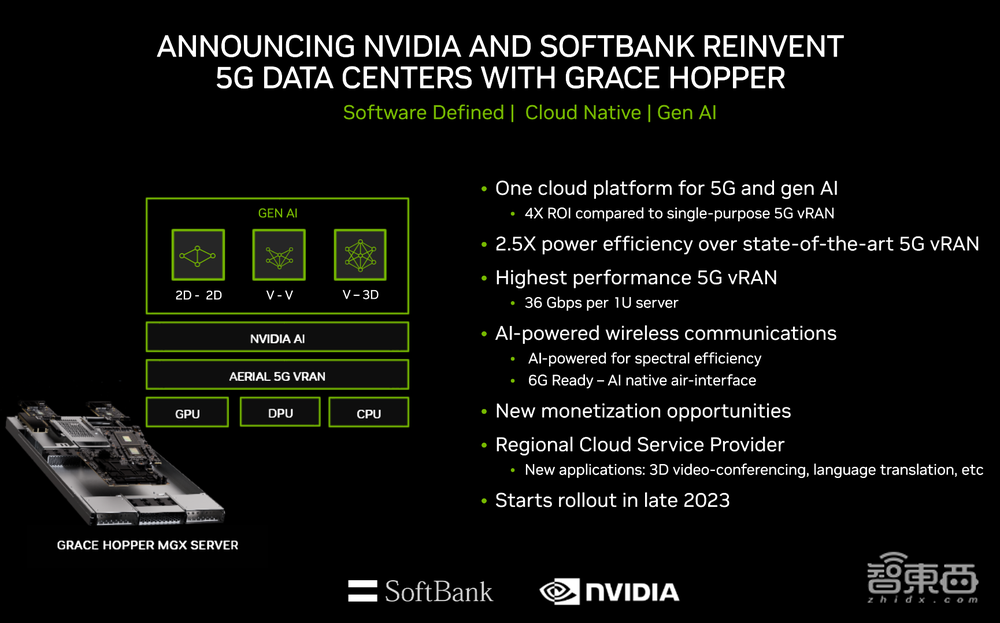 ANNOUNCING NVIDIA AND SOFTBANK REINVENT 5G DATA CENTERS WITH GRACE HOPPER

Software Defined | Cloud Native | Gen AI

GEN AI

2D - 2D

V - V

V – 3D

NVIDIA AI

AERIAL 5G VRAN

GPU

DPU

CPU

GRACE HOPPER MGX SERVER

• One cloud platform for 5G and gen AI
• 4X ROI compared to single-purpose 5G vRAN
• 2.5X power efficiency over state-of-the-art 5G vRAN
• Highest performance 5G vRAN
• 36 Gbps per 1U server
• AI-powered wireless communications
• AI-powered for spectral efficiency
• 6G Ready – AI native air-interface
• New monetization opportunities
• Regional Cloud Service Provider
• New applications: 3D video-conferencing, language translation, etc
• Starts rollout in late 2023

SoftBank

NVIDIA

智東西
zhidx.com